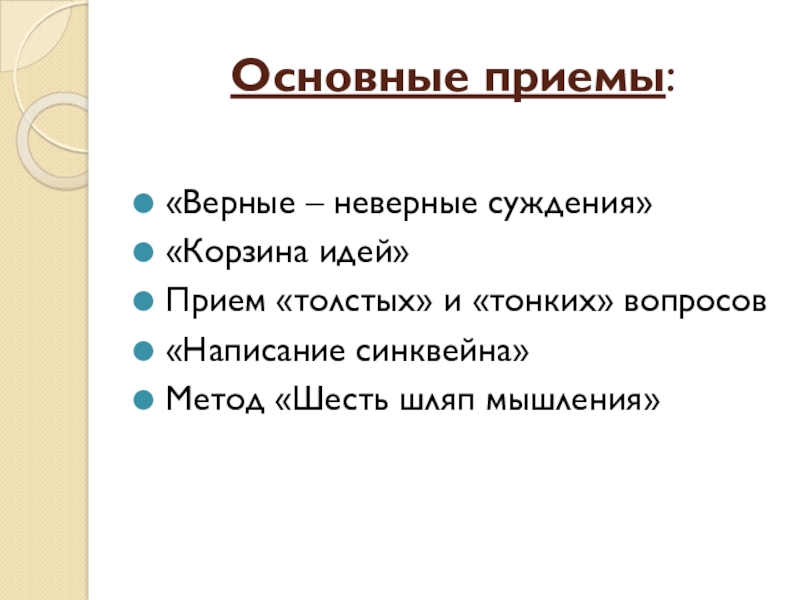 Основные приемы:

«Верные – неверные суждения»
«Корзина идей»
Прием «толстых» и «тонких» вопросов
«Написание синквейна»
Метод «Шесть шляп мышления»